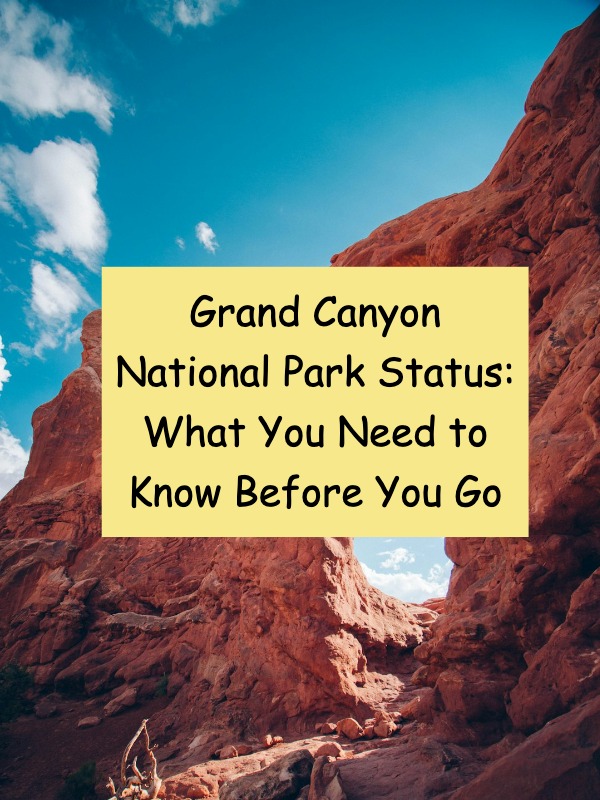 Grand Canyon National Park Status: What You Need to Know Before You Go